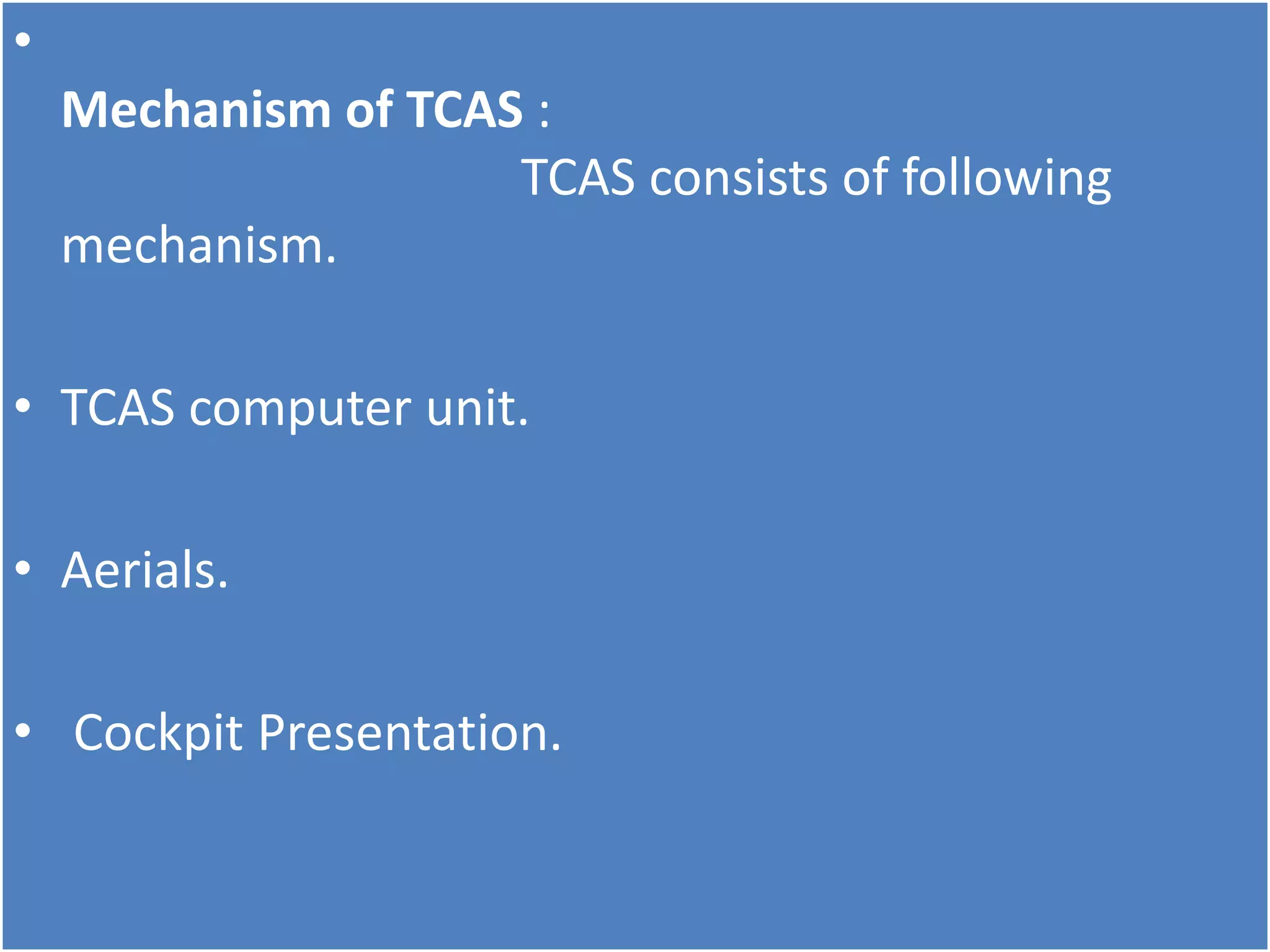 •
Mechanism of TCAS :
TCAS consists of following mechanism.

• TCAS computer unit.

• Aerials.

• Cockpit Presentation.